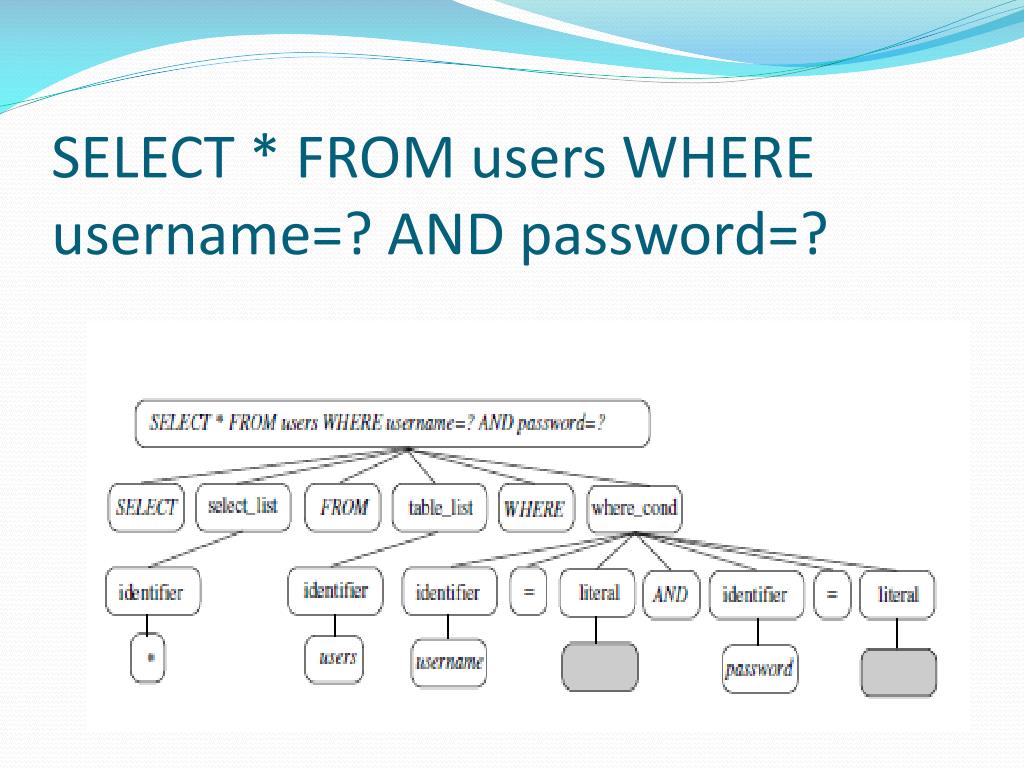 SELECT * FROM users WHERE username=? AND password=?

SELECT * FROM users WHERE username=? AND password=?

SELECT

select_list

FROM

table_list

WHERE

where_cond

identifier

identifier

identifier

=

literal

AND

identifier

=

literal

*

users

username

password